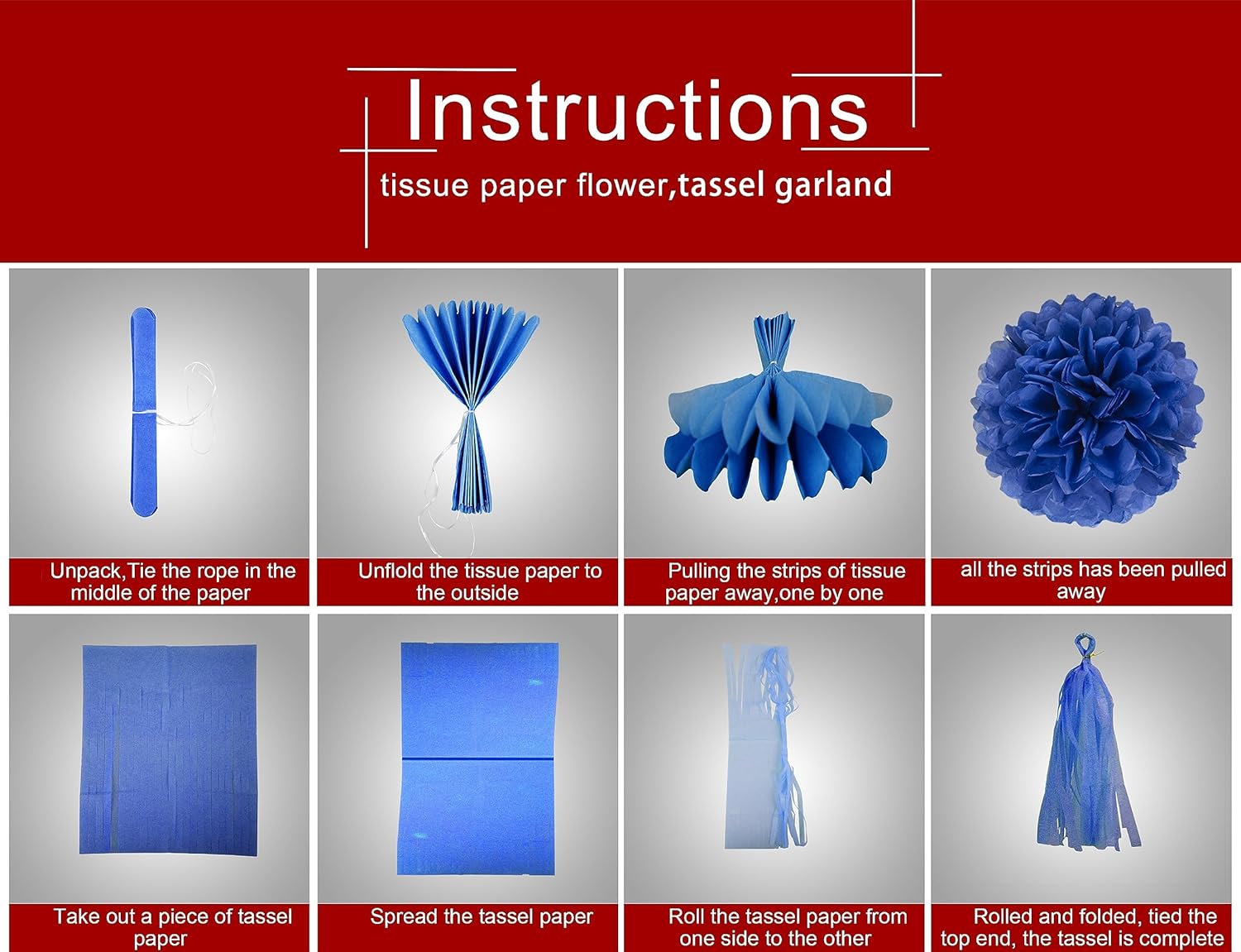 Instructions
tissue paper flower,tassel garland

Unpack,Tie the rope in the middle of the paper

Unflold the tissue paper to the outside

Pulling the strips of tissue paper away,one by one

all the strips has been pulled away

Take out a piece of tassel paper

Spread the tassel paper

Roll the tassel paper from one side to the other

Rolled and folded, tied the top end, the tassel is complete